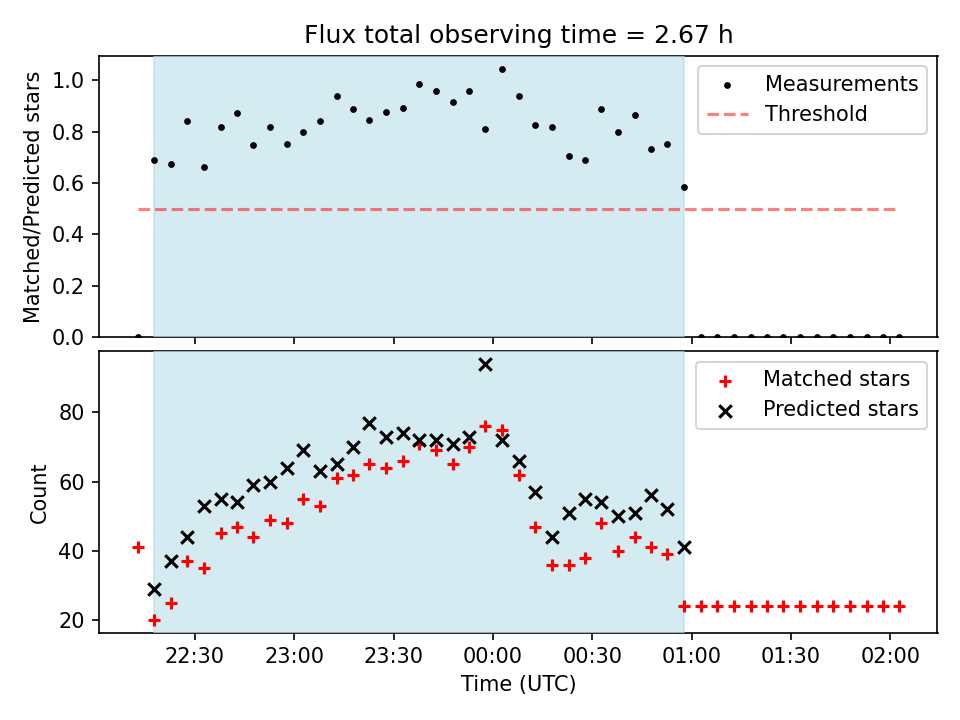 Flux total observing time = 2.67 h

Matched/Predicted stars

1.0
0.8
0.6
0.4
0.2
0.0

Measurements
Threshold

Count

80
60
40
20

Matched stars
Predicted stars

22:30
23:00
23:30
00:00
00:30
01:00
01:30
02:00

Time (UTC)